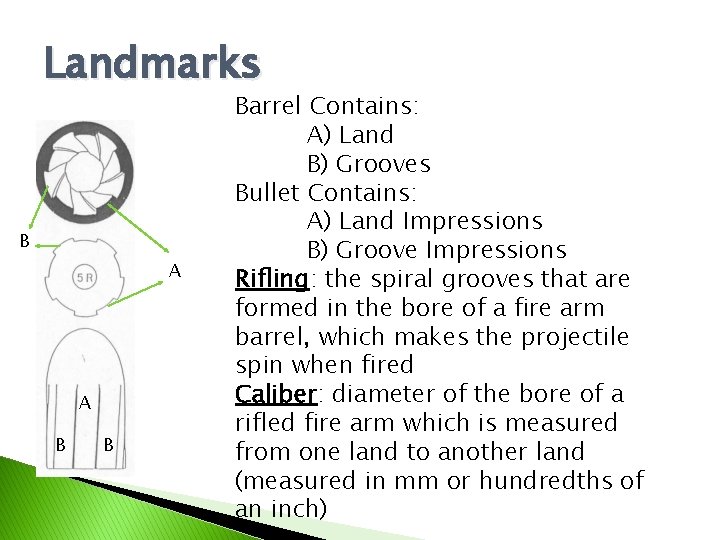 Landmarks

B

5R

A

A

B B

Barrel Contains:
A) Land
B) Grooves
Bullet Contains:
A) Land Impressions
B) Groove Impressions

Rifling: the spiral grooves that are formed in the bore of a fire arm barrel, which makes the projectile spin when fired

Caliber: diameter of the bore of a rifled fire arm which is measured from one land to another land (measured in mm or hundredths of an inch)